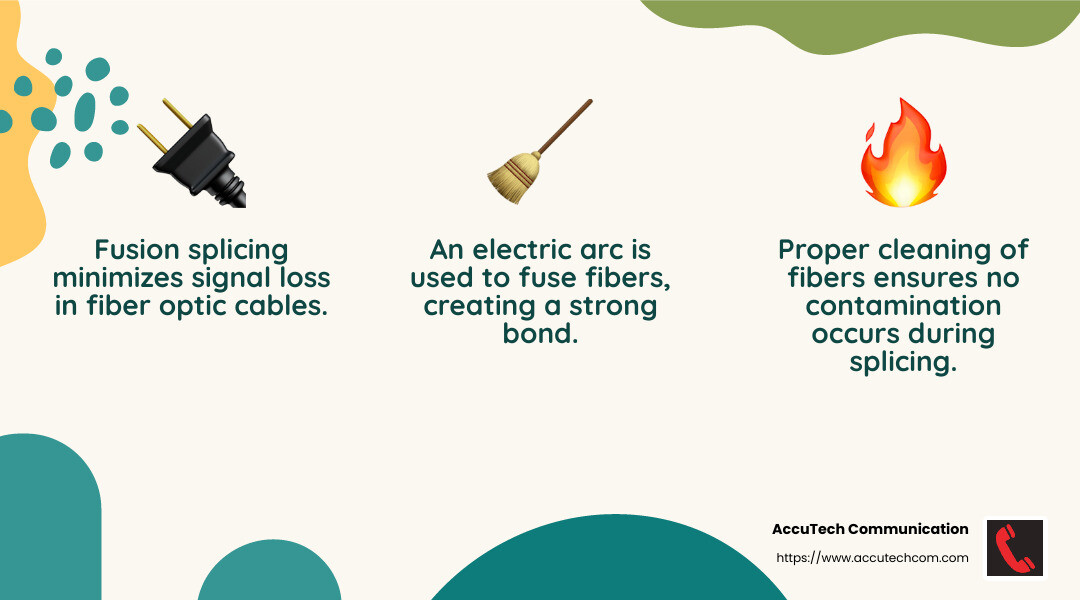 Fusion splicing minimizes signal loss in fiber optic cables.

An electric arc is used to fuse fibers, creating a strong bond.

Proper cleaning of fibers ensures no contamination occurs during splicing.

AccuTech Communication

https://www.accutechcom.com